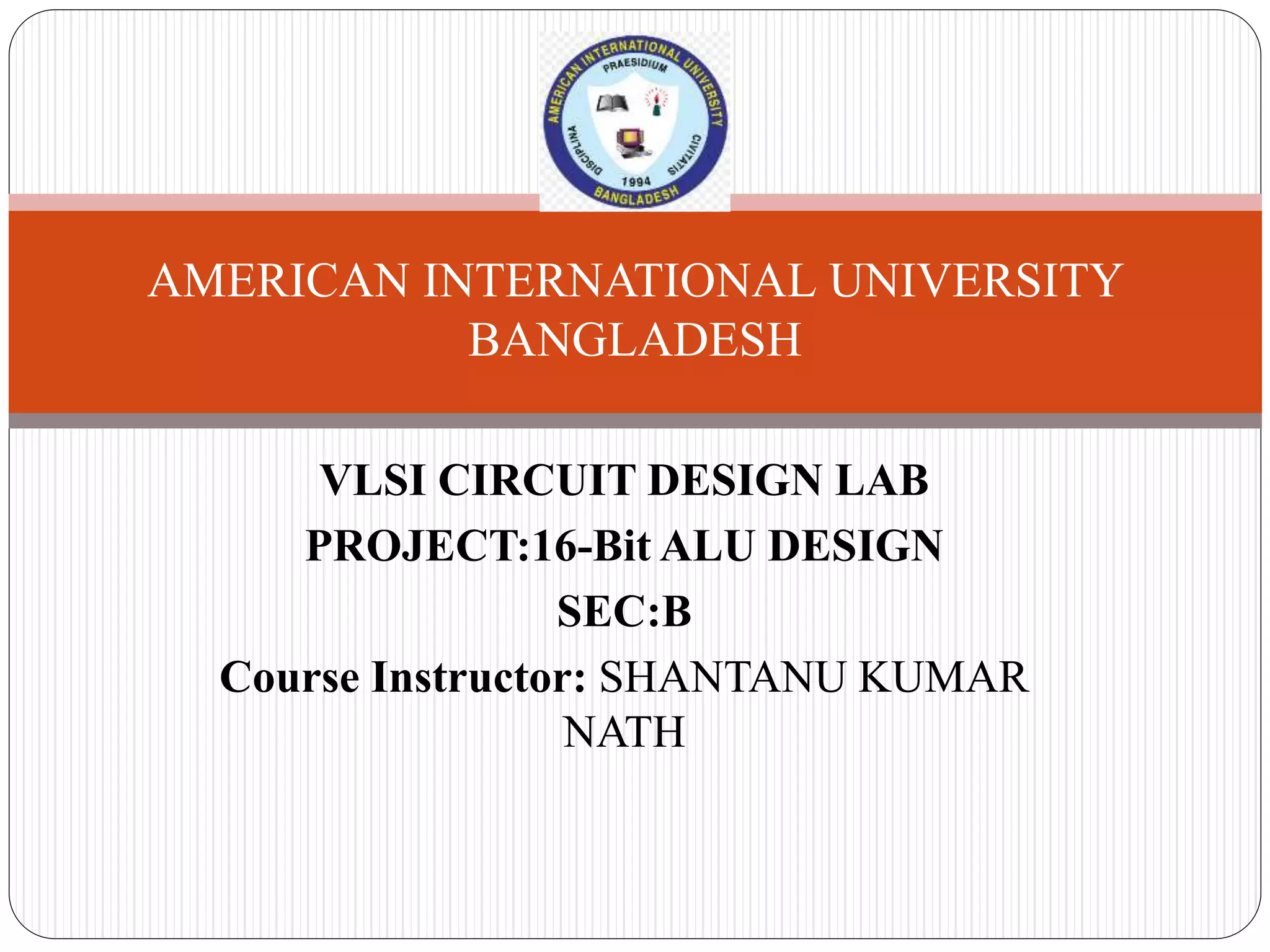 AMERICAN INTERNATIONAL UNIVERSITY PRAESIDIUM DISCIPLINA CIVITATIS 1994 BANGLADESH

AMERICAN INTERNATIONAL UNIVERSITY BANGLADESH

VLSI CIRCUIT DESIGN LAB
PROJECT:16-Bit ALU DESIGN
SEC:B
Course Instructor: SHANTANU KUMAR NATH